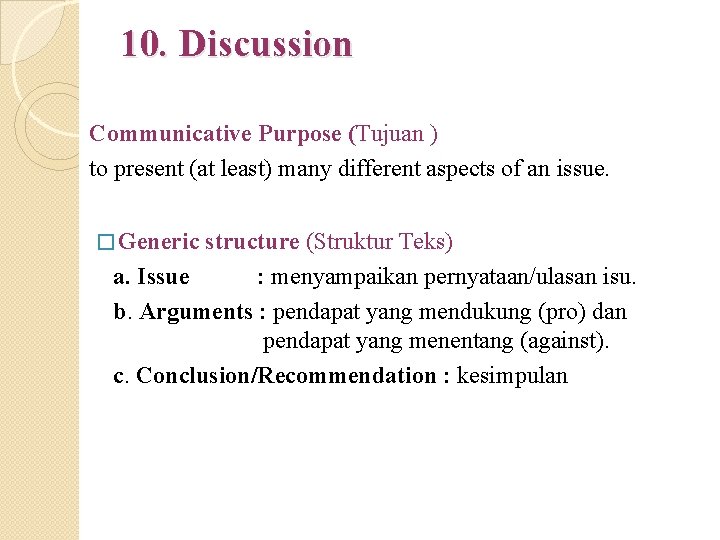 10. Discussion

Communicative Purpose (Tujuan )
to present (at least) many different aspects of an issue.

□ Generic structure (Struktur Teks)
a. Issue : menyampaikan pernyataan/ulasan isu.
b. Arguments : pendapat yang mendukung (pro) dan pendapat yang menentang (against).
c. Conclusion/Recommendation : kesimpulan